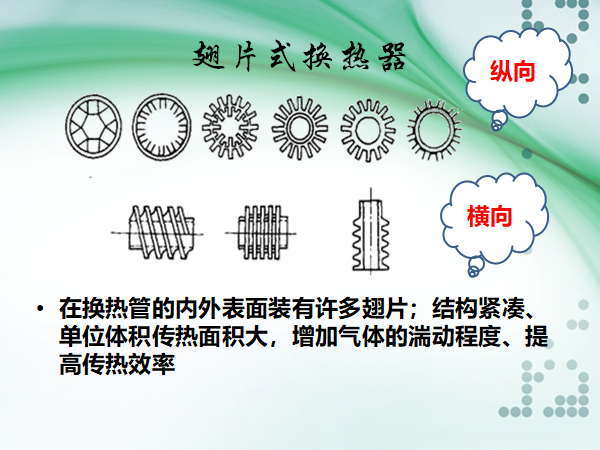 翅片式换热器

纵向

横向

• 在换热管的内外表面装有许多翅片；结构紧凑、单位体积传热面积大，增加气体的湍动程度、提高传热效率